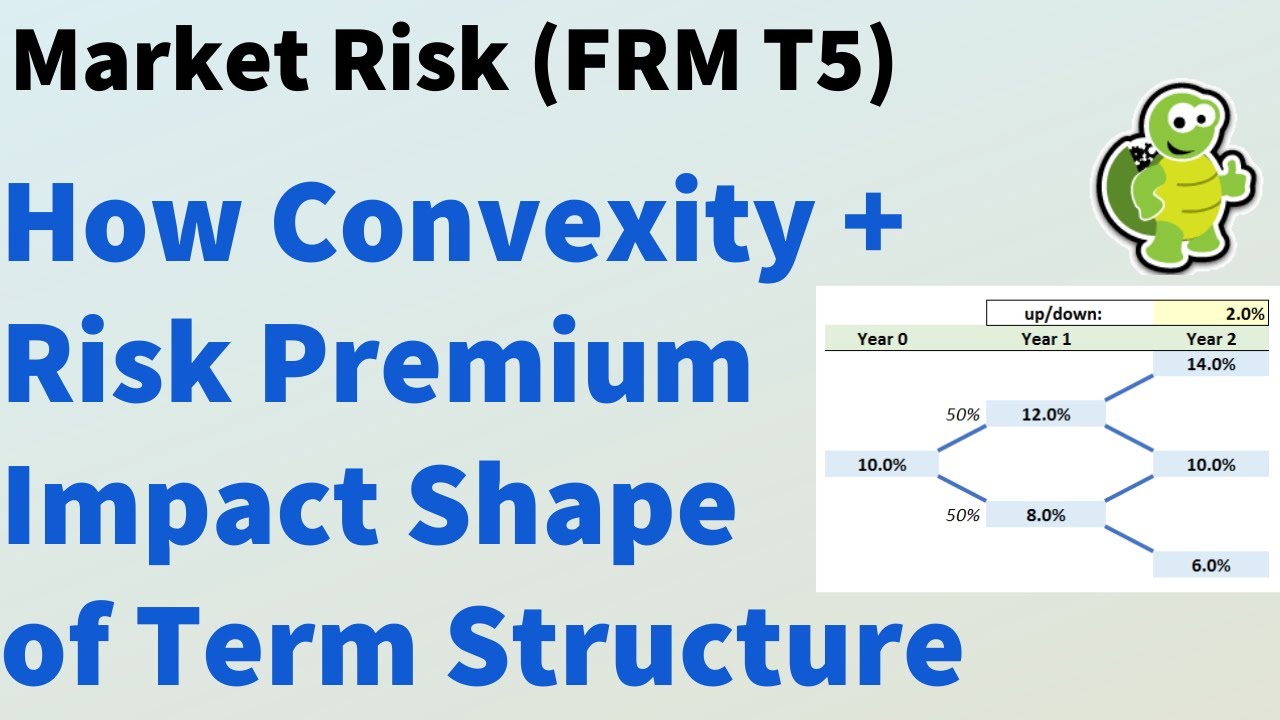 Market Risk (FRM T5)

How Convexity +
Risk Premium
Impact Shape
of Term Structure

up/down: 2.0%

Year 0 Year 1 Year 2

14.0%

50% 12.0%

10.0% 10.0%

50% 8.0%

6.0%